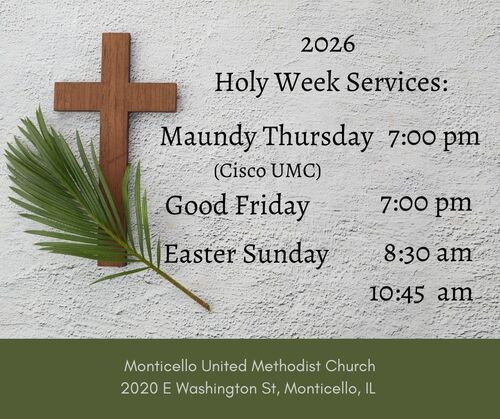 2026
Holy Week Services:

Maundy Thursday 7:00 pm
(Cisco UMC)

Good Friday 7:00 pm

Easter Sunday 8:30 am
10:45 am

Monticello United Methodist Church
2020 E Washington St, Monticello, IL